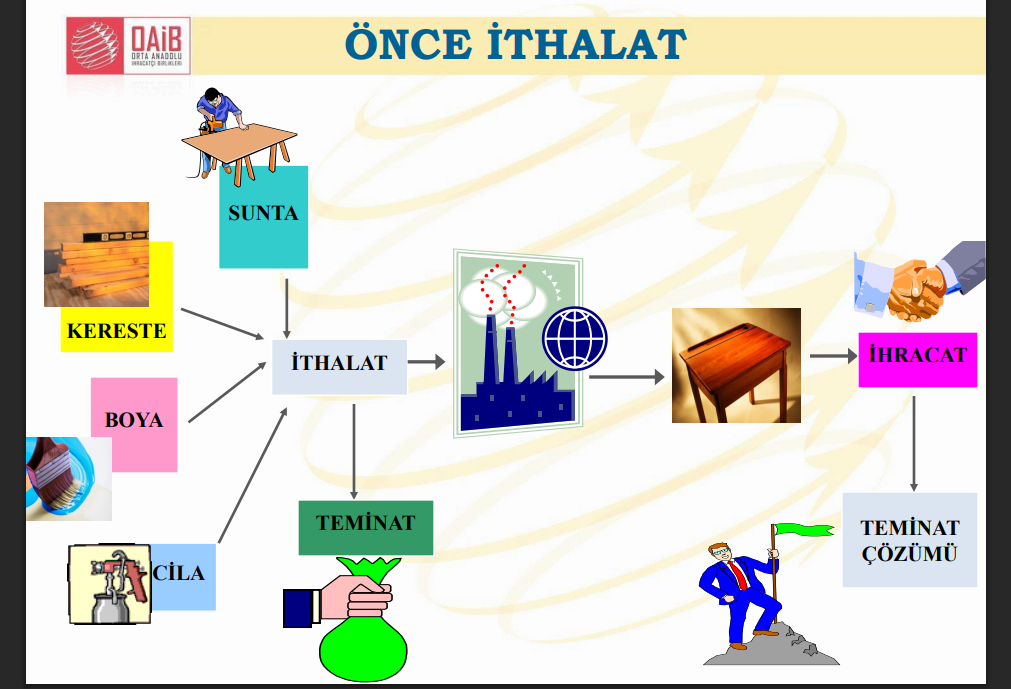 OAİB
ORTA ANADOLU
İHRACATÇI BİRLİKLERİ

ÖNCE İTHALAT

SUNTA

KERESTE

BOYA

CİLA

İTHALAT

TEMİNAT

İHRACAT

TEMİNAT ÇÖZÜMÜ